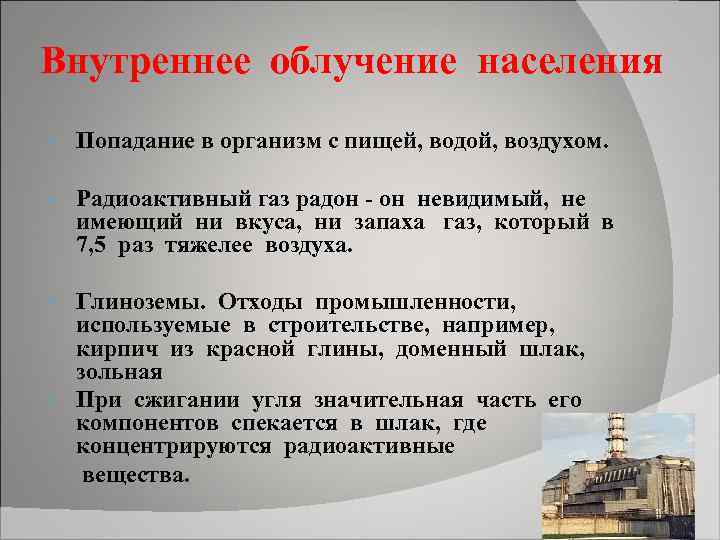 Внутреннее облучение населения

Попадание в организм с пищей, водой, воздухом.

Радиоактивный газ радон - он невидимый, не имеющий ни вкуса, ни запаха газ, который в 7,5 раз тяжелее воздуха.

Глиноземы. Отходы промышленности, используемые в строительстве, например, кирпич из красной глины, доменный шлак, зольная

При сжигании угля значительная часть его компонентов спекается в шлак, где концентрируются радиоактивные вещества.